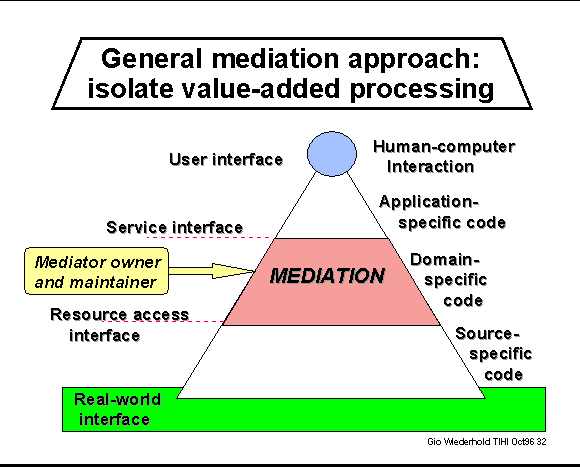 General mediation approach: isolate value-added processing

User interface

Human-computer Interaction

Application-specific code

Service interface

Mediator owner and maintainer

MEDIATION

Domain-specific code

Resource access interface

Source-specific code

Real-world interface

Gio Wiederhold TIHI Oct96 32